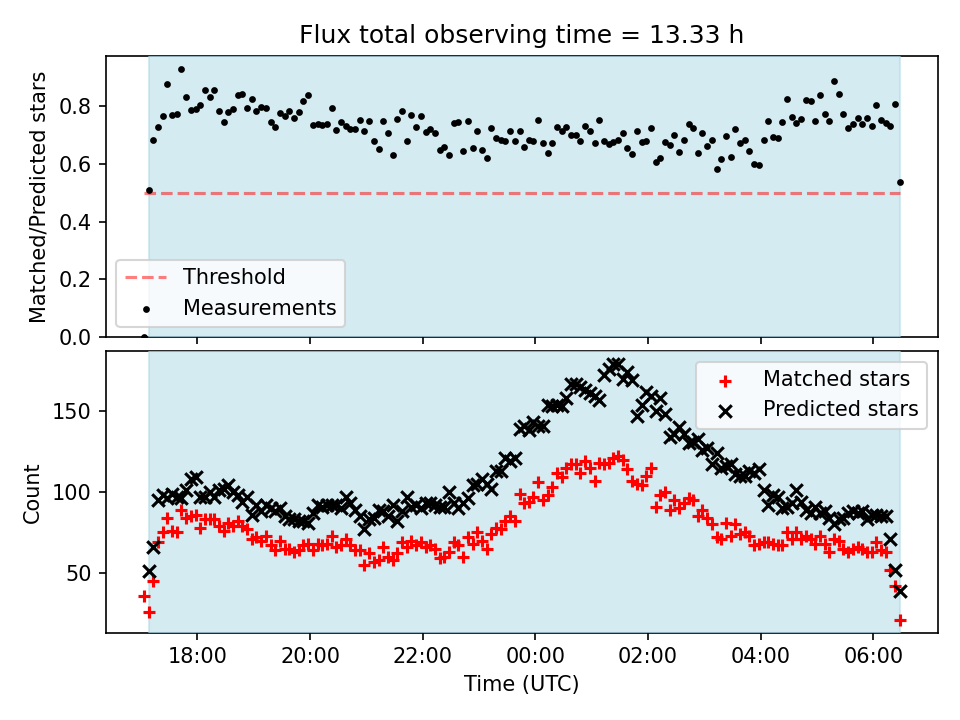 Flux total observing time = 13.33 h

Matched/Predicted stars

0.8
0.6
0.4
0.2
0.0

Threshold
Measurements

Count

150
100
50

Matched stars
Predicted stars

18:00
20:00
22:00
00:00
02:00
04:00
06:00

Time (UTC)